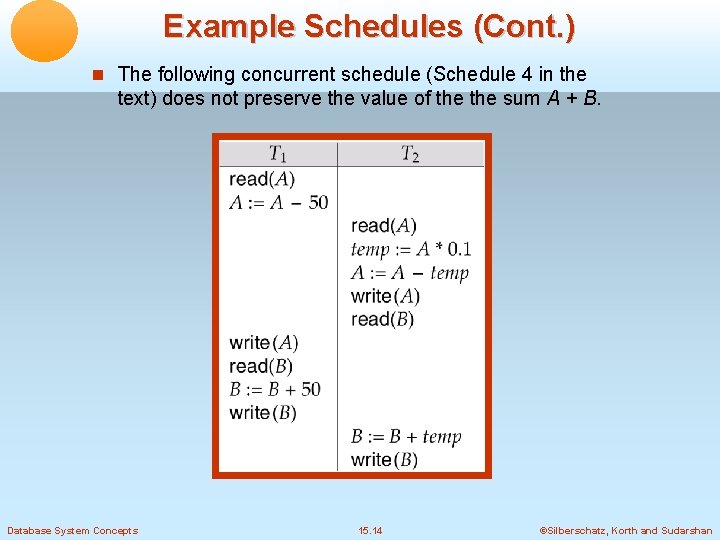 Example Schedules (Cont.)

The following concurrent schedule (Schedule 4 in the text) does not preserve the value of the the sum $A + B$.

| $T_1$ | $T_2$ |
|---|---|
| read($A$) | |
| $A := A - 50$ | |
| | read($A$) |
| | $temp := A * 0.1$ |
| | $A := A - temp$ |
| | write($A$) |
| | read($B$) |
| write($A$) | |
| read($B$) | |
| $B := B + 50$ | |
| write($B$) | |
| | $B := B + temp$ |
| | write($B$) |

Database System Concepts

15.14

©Silberschatz, Korth and Sudarshan